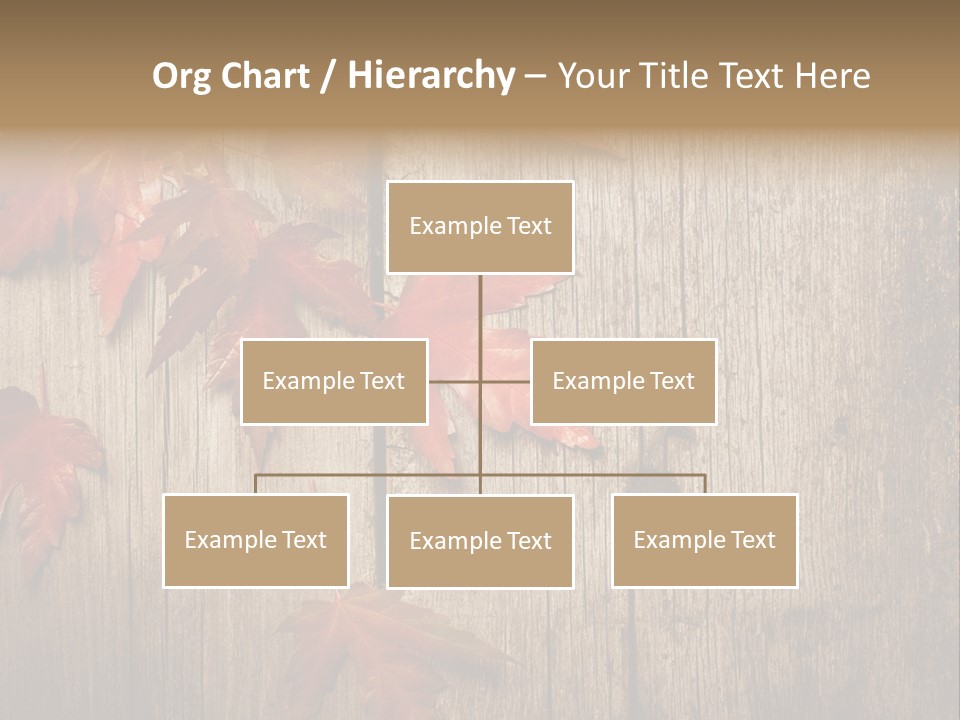 Org Chart / Hierarchy – Your Title Text Here

Example Text

Example Text

Example Text

Example Text

Example Text

Example Text